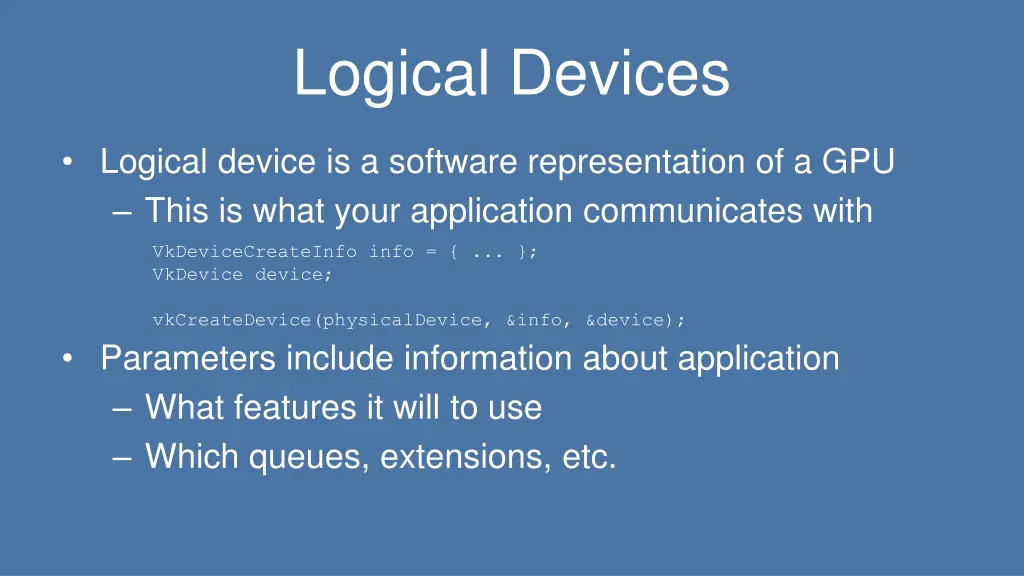 Logical Devices

• Logical device is a software representation of a GPU
– This is what your application communicates with

VkDeviceCreateInfo info = { ... };
VkDevice device;

vkCreateDevice(physicalDevice, &info, &device);

• Parameters include information about application
– What features it will to use
– Which queues, extensions, etc.